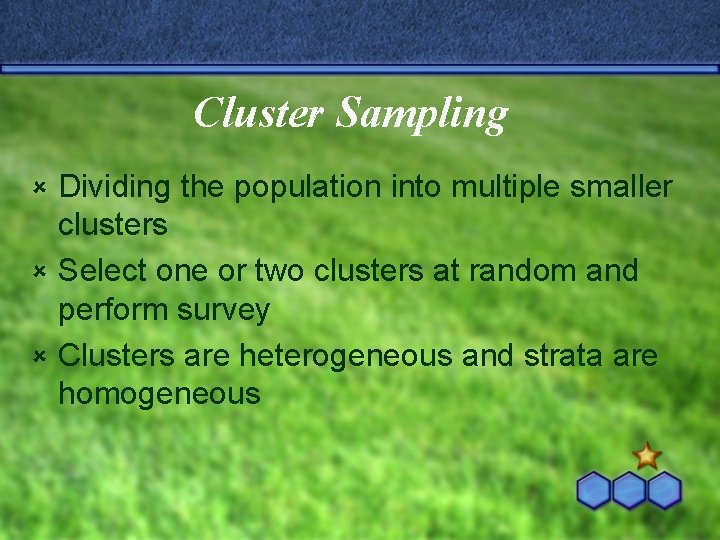 Cluster Sampling

× Dividing the population into multiple smaller clusters
× Select one or two clusters at random and perform survey
× Clusters are heterogeneous and strata are homogeneous